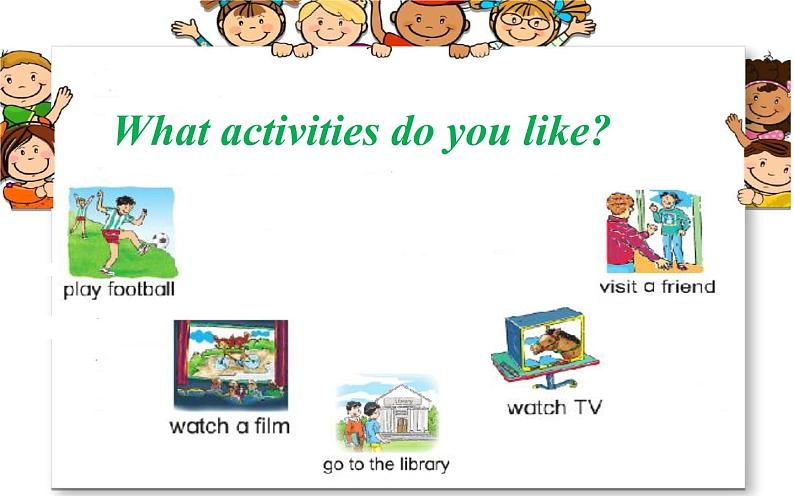 What activities do you like?

play football

visit a friend

watch a film

watch TV

Library

go to the library